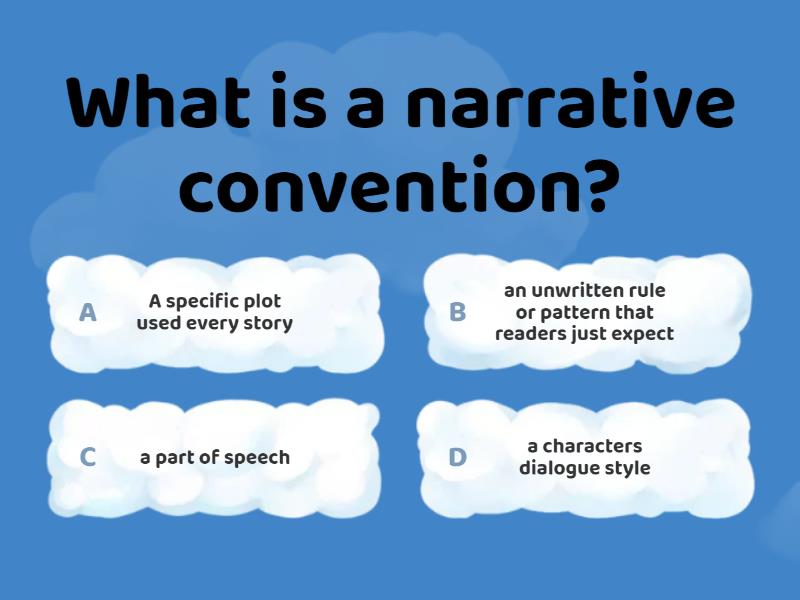 What is a narrative convention?

A A specific plot used every story

B an unwritten rule or pattern that readers just expect

C a part of speech

D a characters dialogue style